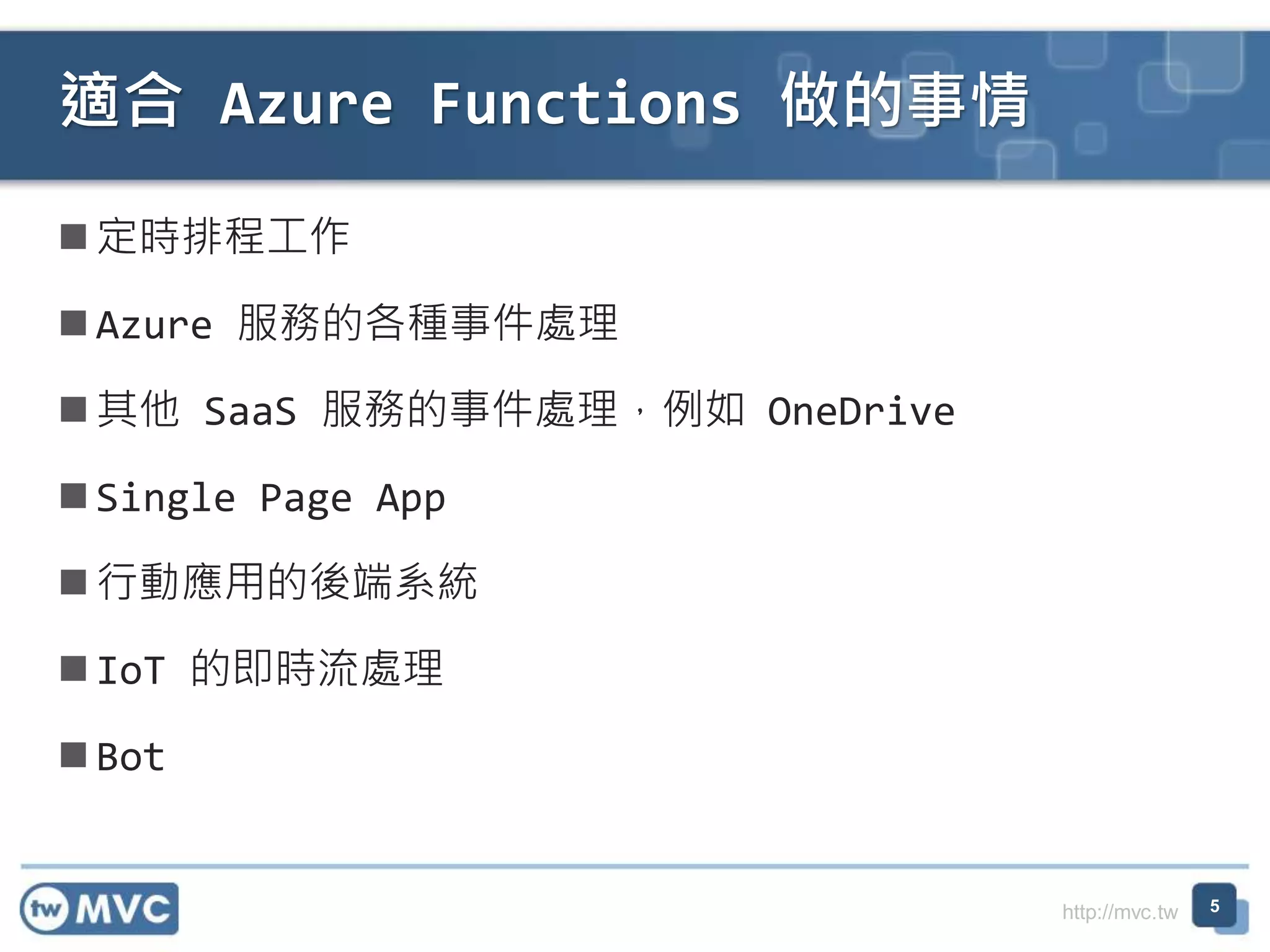 適合 Azure Functions 做的事情

■ 定時排程工作

■ Azure 服務的各種事件處理

■ 其他 SaaS 服務的事件處理，例如 OneDrive

■ Single Page App

■ 行動應用的後端系統

■ IoT 的即時流處理

■ Bot

tw MVC

http://mvc.tw

5